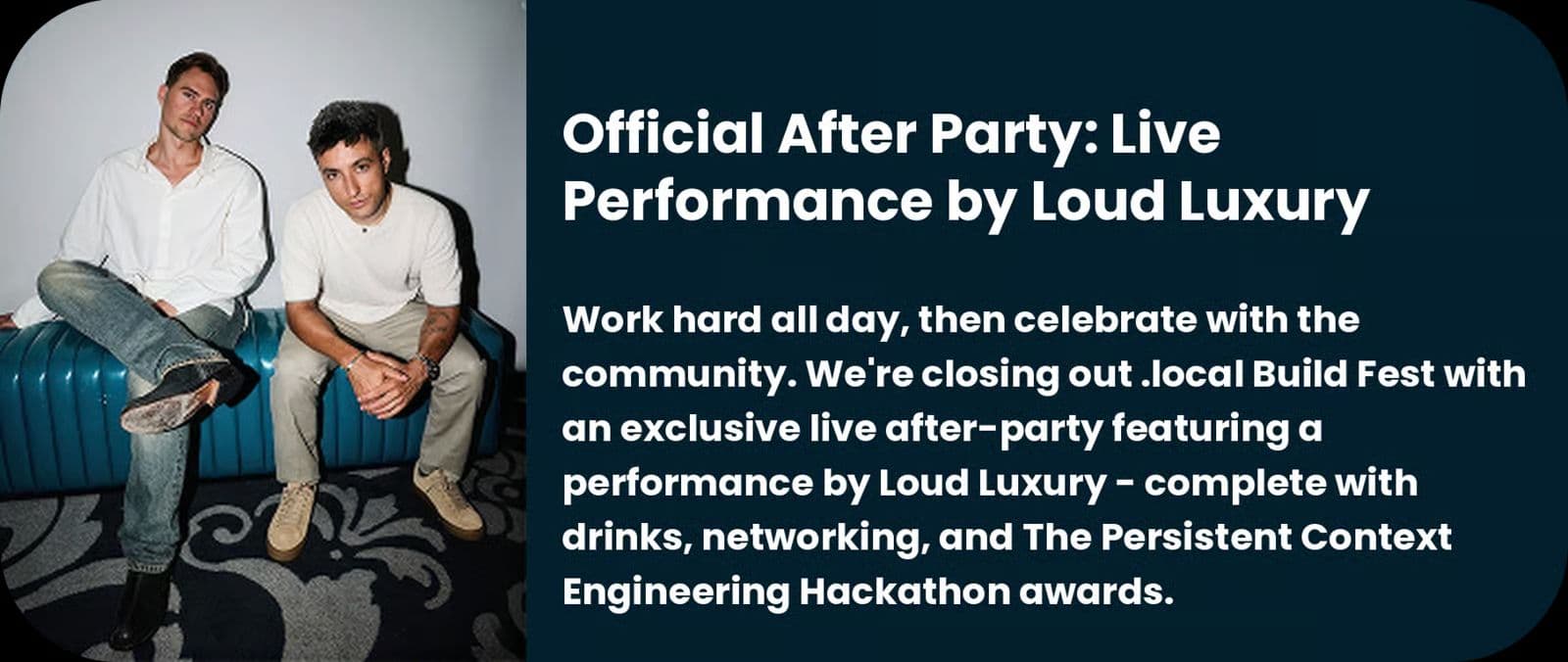 Official After Party: Live Performance by Loud Luxury

Work hard all day, then celebrate with the community. We're closing out .local Build Fest with an exclusive live after-party featuring a performance by Loud Luxury - complete with drinks, networking, and The Persistent Context Engineering Hackathon awards.